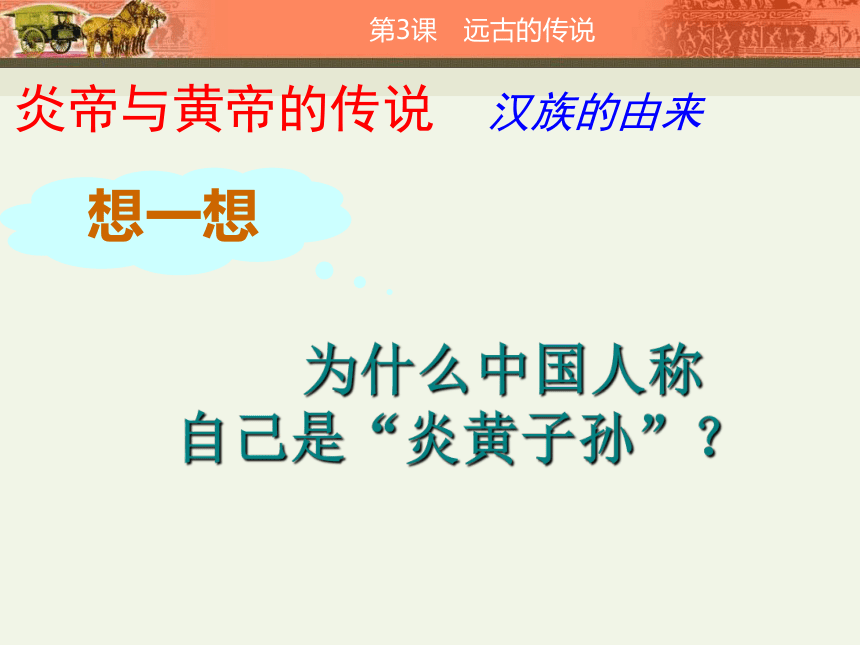 第3课　远古的传说

炎帝与黄帝的传说　汉族的由来

想一想

为什么中国人称自己是“炎黄子孙”？